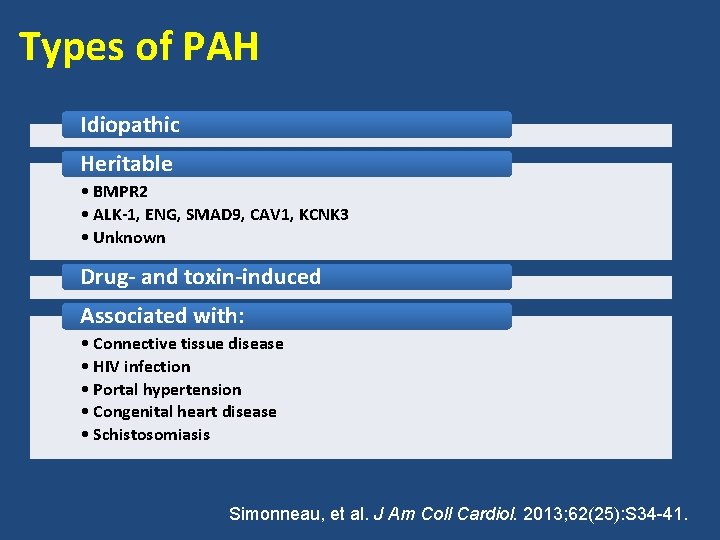 Types of PAH

Idiopathic

Heritable

• BMPR2
• ALK-1, ENG, SMAD9, CAV1, KCNK3
• Unknown

Drug- and toxin-induced

Associated with:

• Connective tissue disease
• HIV infection
• Portal hypertension
• Congenital heart disease
• Schistosomiasis

Simonneau, et al. J Am Coll Cardiol. 2013;62(25):S34-41.